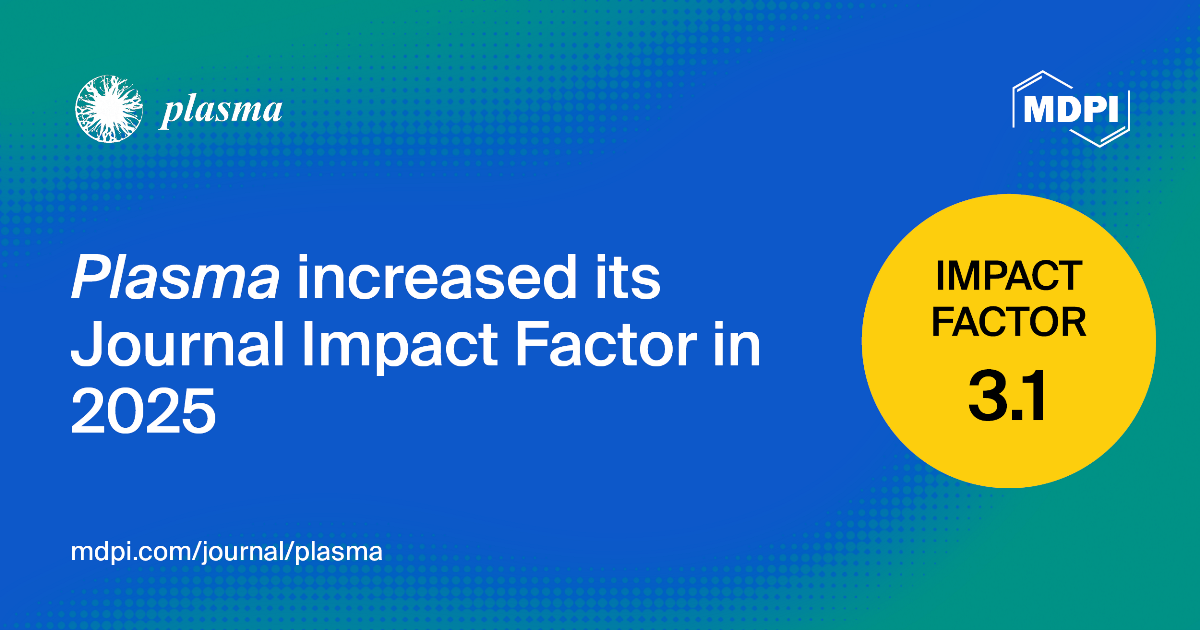 plasma

MDPI

Plasma increased its Journal Impact Factor in 2025

IMPACT FACTOR
3.1

mdpi.com/journal/plasma